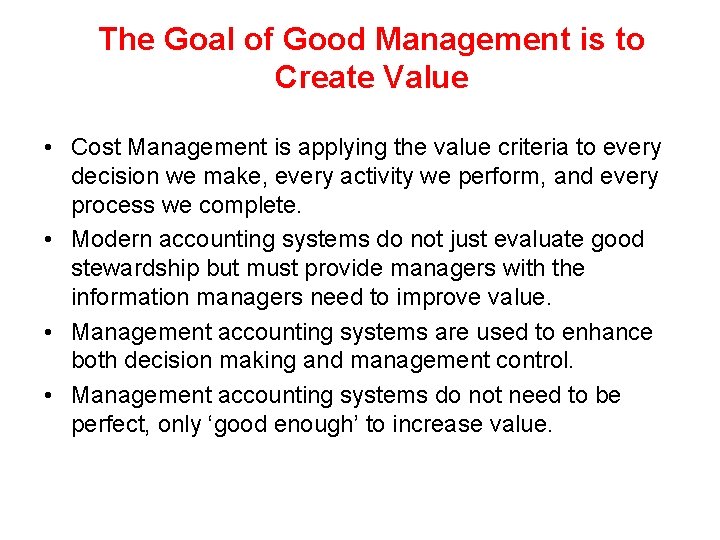 The Goal of Good Management is to Create Value

• Cost Management is applying the value criteria to every decision we make, every activity we perform, and every process we complete.

• Modern accounting systems do not just evaluate good stewardship but must provide managers with the information managers need to improve value.

• Management accounting systems are used to enhance both decision making and management control.

• Management accounting systems do not need to be perfect, only ‘good enough’ to increase value.